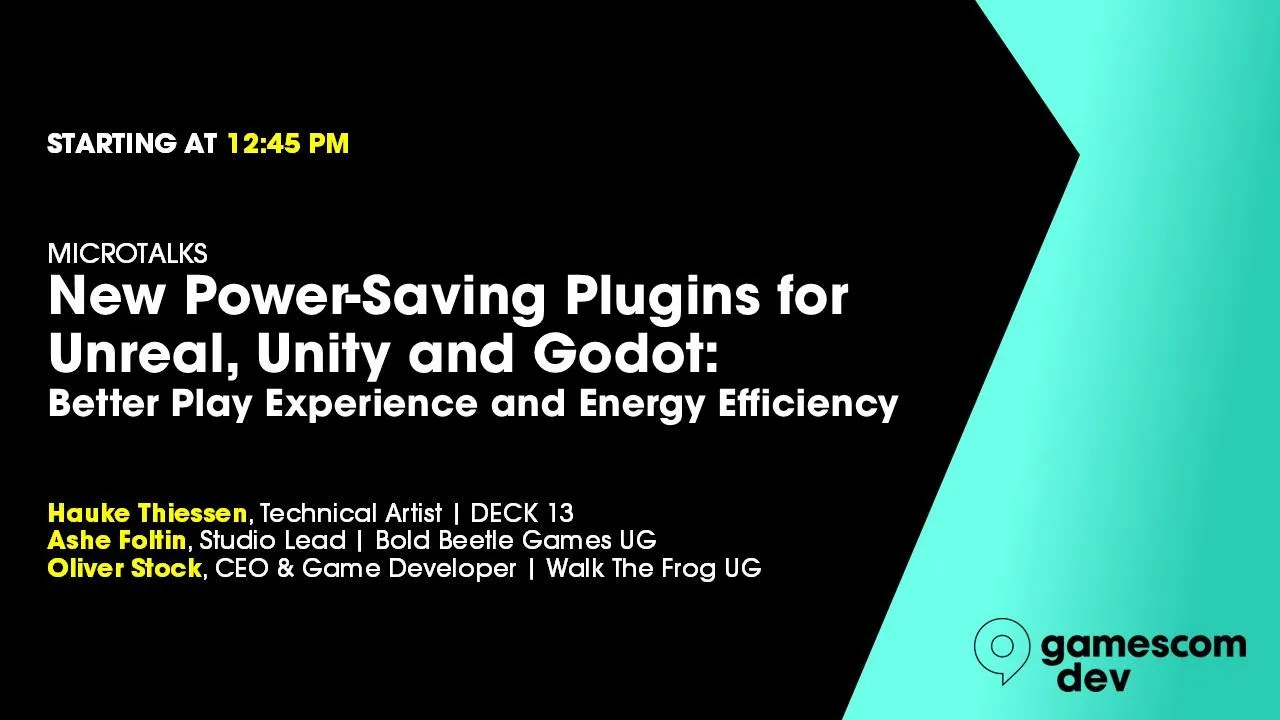 STARTING AT 12:45 PM

MICROTALKS
New Power-Saving Plugins for Unreal, Unity and Godot:
Better Play Experience and Energy Efficiency

Hauke Thiessen, Technical Artist | DECK 13
Ashe Foltin, Studio Lead | Bold Beetle Games UG
Oliver Stock, CEO & Game Developer | Walk The Frog UG

gamescom dev